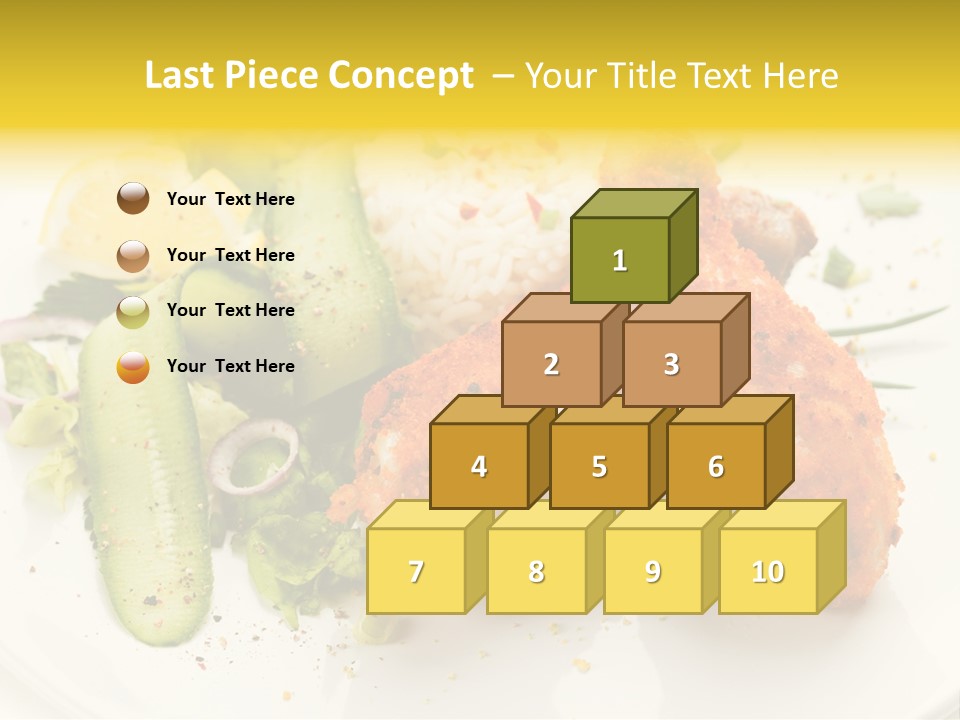 Last Piece Concept – Your Title Text Here

Your Text Here

Your Text Here

Your Text Here

Your Text Here

1

2

3

4

5

6

7

8

9

10